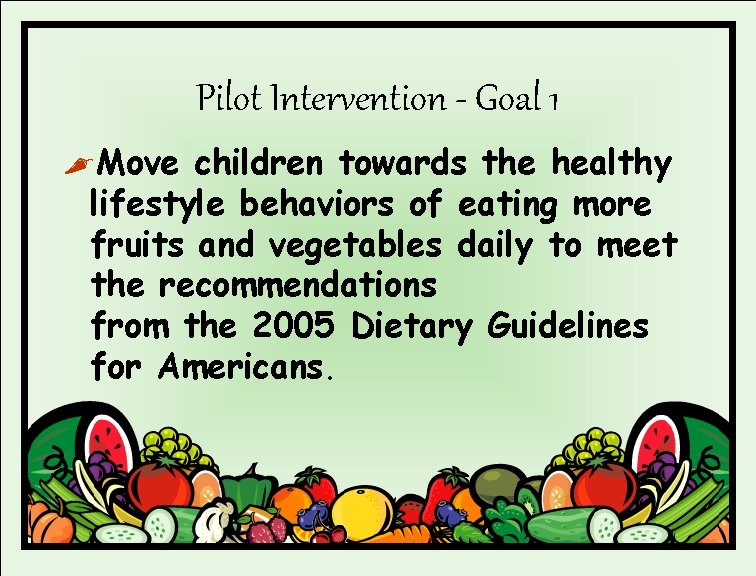 Pilot Intervention - Goal 1

Move children towards the healthy lifestyle behaviors of eating more fruits and vegetables daily to meet the recommendations
from the 2005 Dietary Guidelines for Americans.